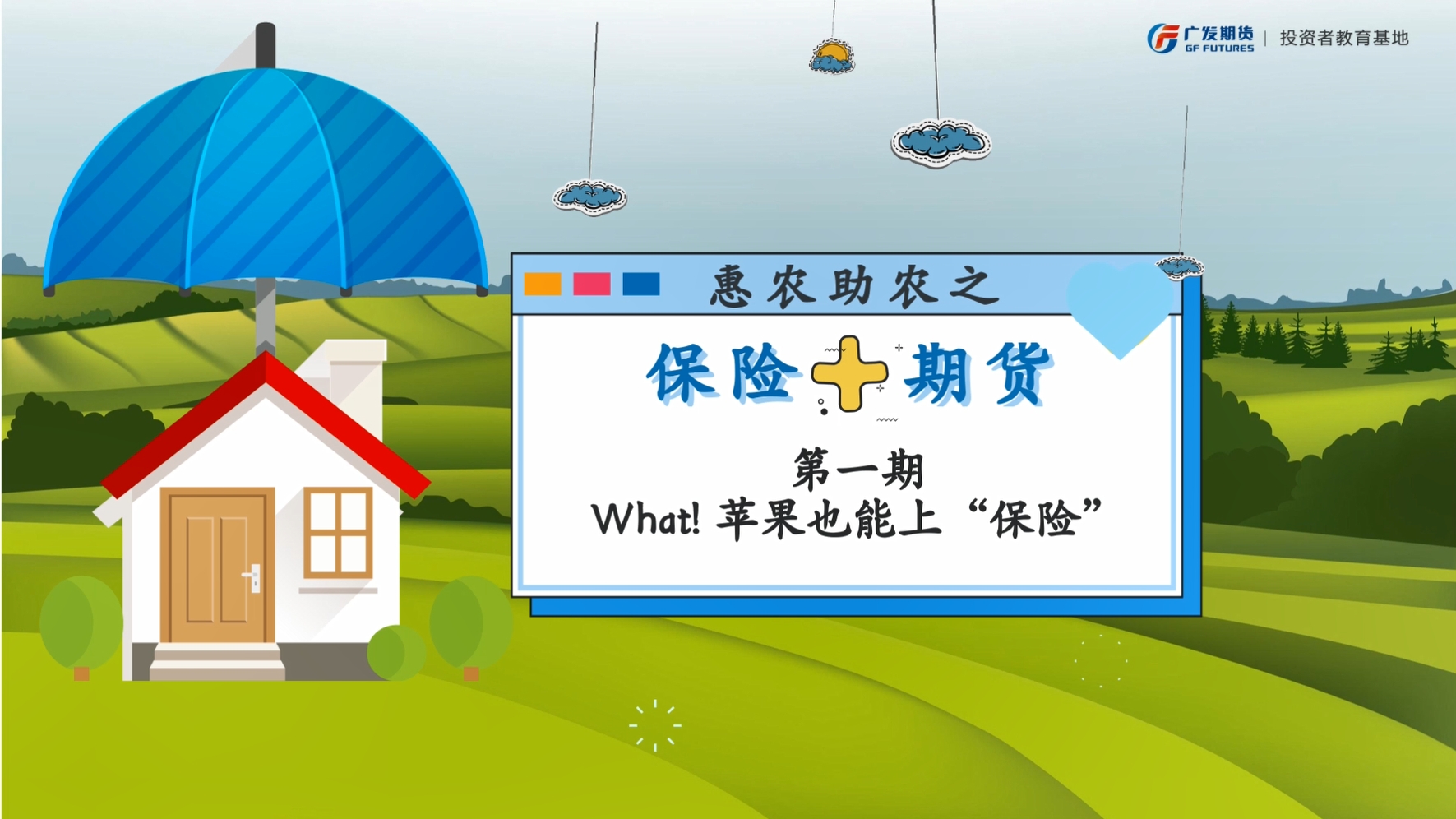 广发期货 GF FUTURES | 投资者教育基地

惠农助农之

保险+期货

第一期
What! 苹果也能上“保险”